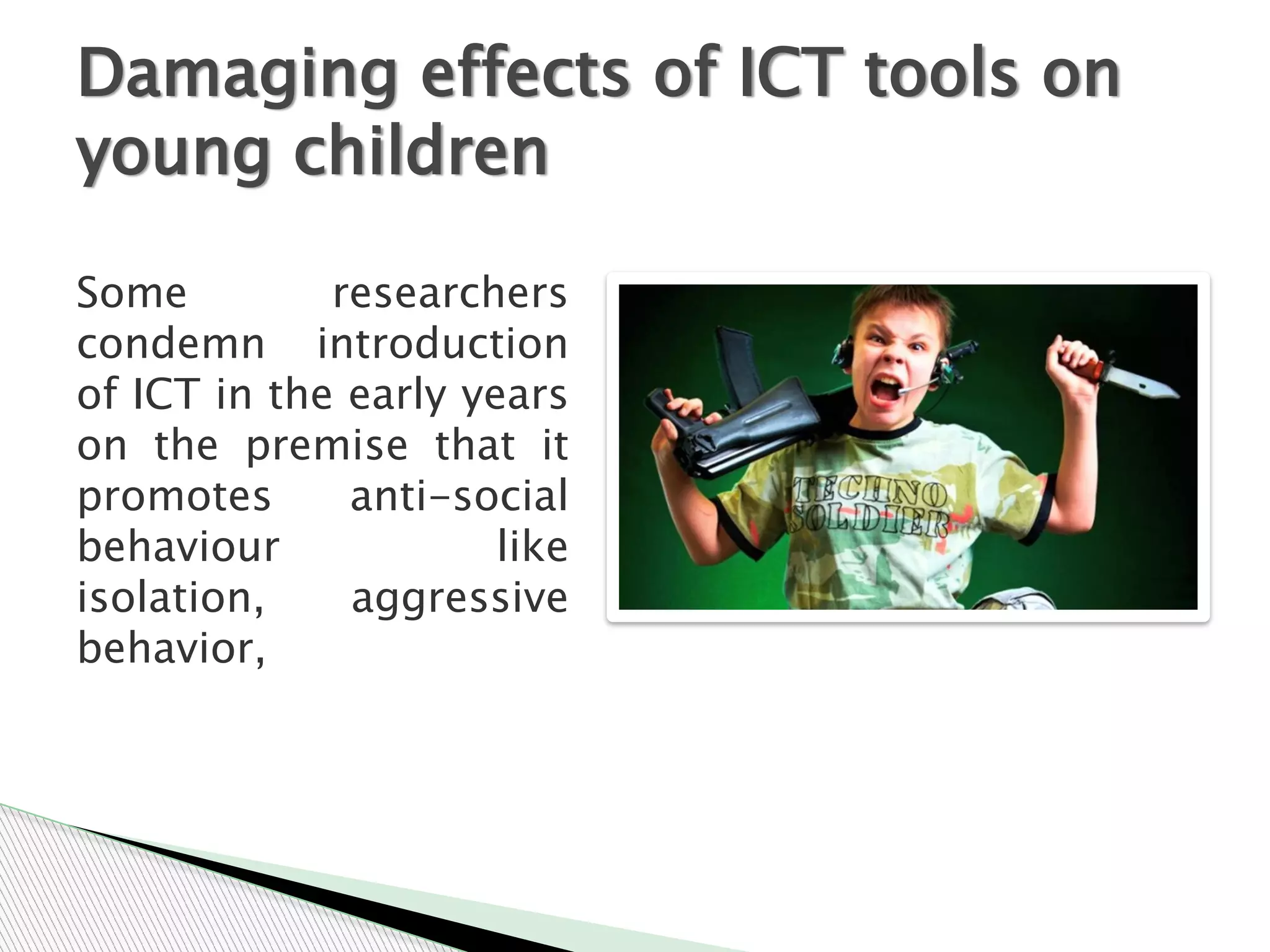 Damaging effects of ICT tools on young children

Some researchers condemn introduction of ICT in the early years on the premise that it promotes anti-social behaviour like isolation, aggressive behavior,

TECHNO SOLDIER